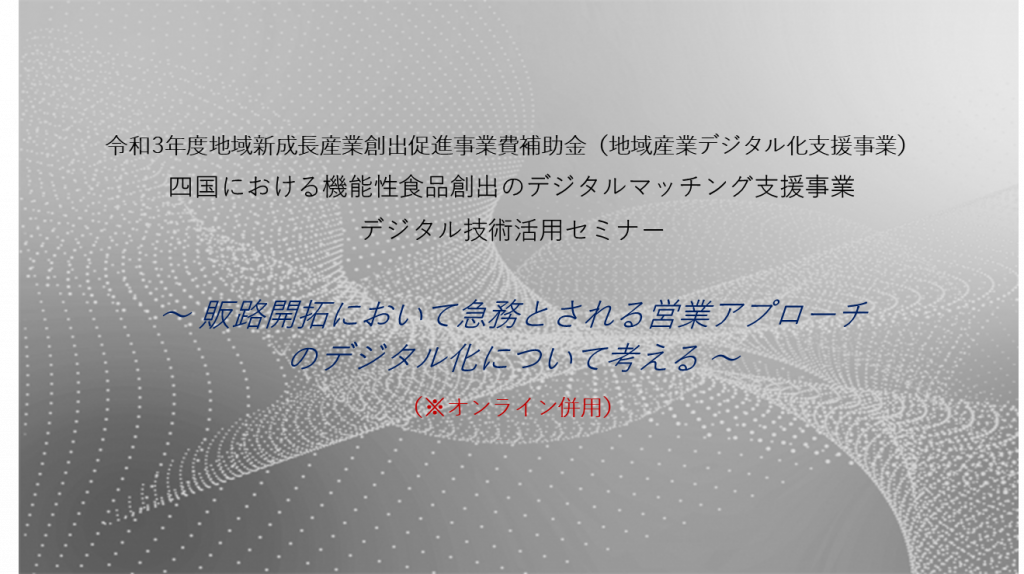 令和3年度地域新成長産業創出促進事業費補助金（地域産業デジタル化支援事業）
四国における機能性食品創出のデジタルマッチング支援事業
デジタル技術活用セミナー

～ 販路開拓において急務とされる営業アプローチのデジタル化について考える ～

（※オンライン併用）